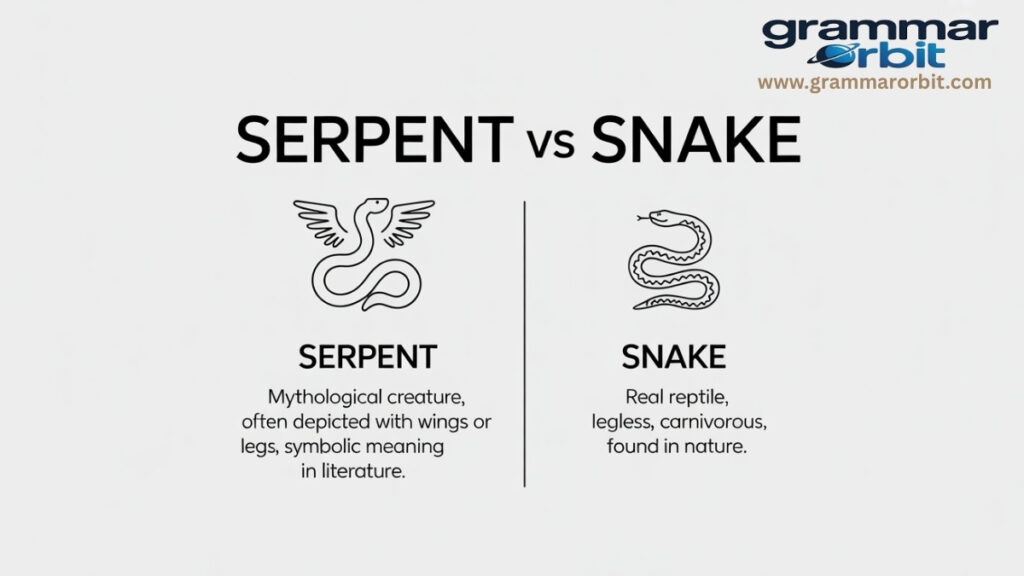 grammar
Orbit
www.grammarorbit.com

SERPENT vs SNAKE

SERPENT

Mythological creature, often depicted with wings or legs, symbolic meaning in literature.

SNAKE

Real reptile, legless, carnivorous, found in nature.